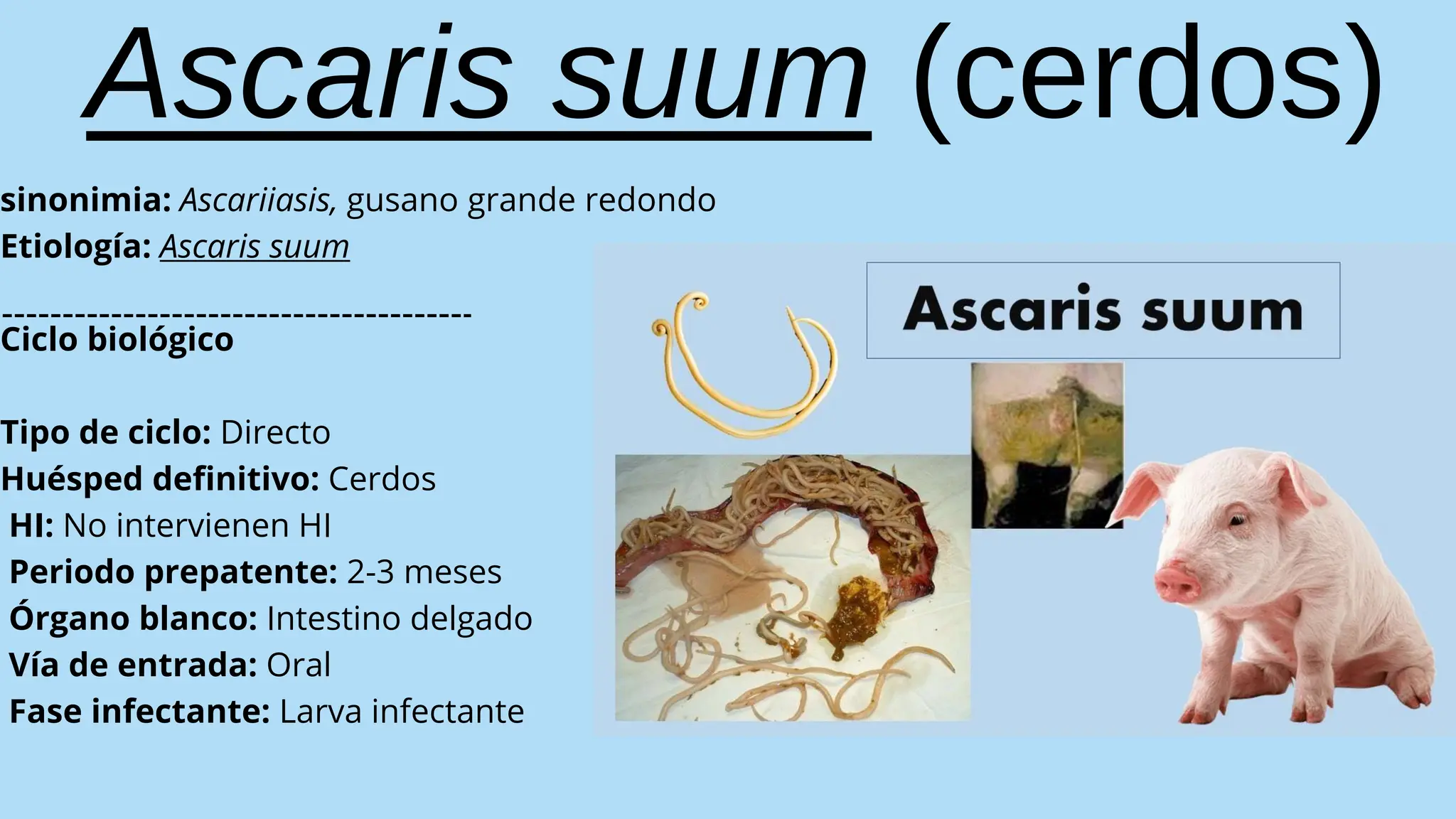 Ascaris suum (cerdos)

sinonimia: Ascariiasis, gusano grande redondo
Etiología: Ascaris suum

---------------------------------------
Ciclo biológico

Tipo de ciclo: Directo
Huésped definitivo: Cerdos
HI: No intervienen HI
Periodo prepatente: 2-3 meses
Órgano blanco: Intestino delgado
Vía de entrada: Oral
Fase infectante: Larva infectante

Ascaris suum